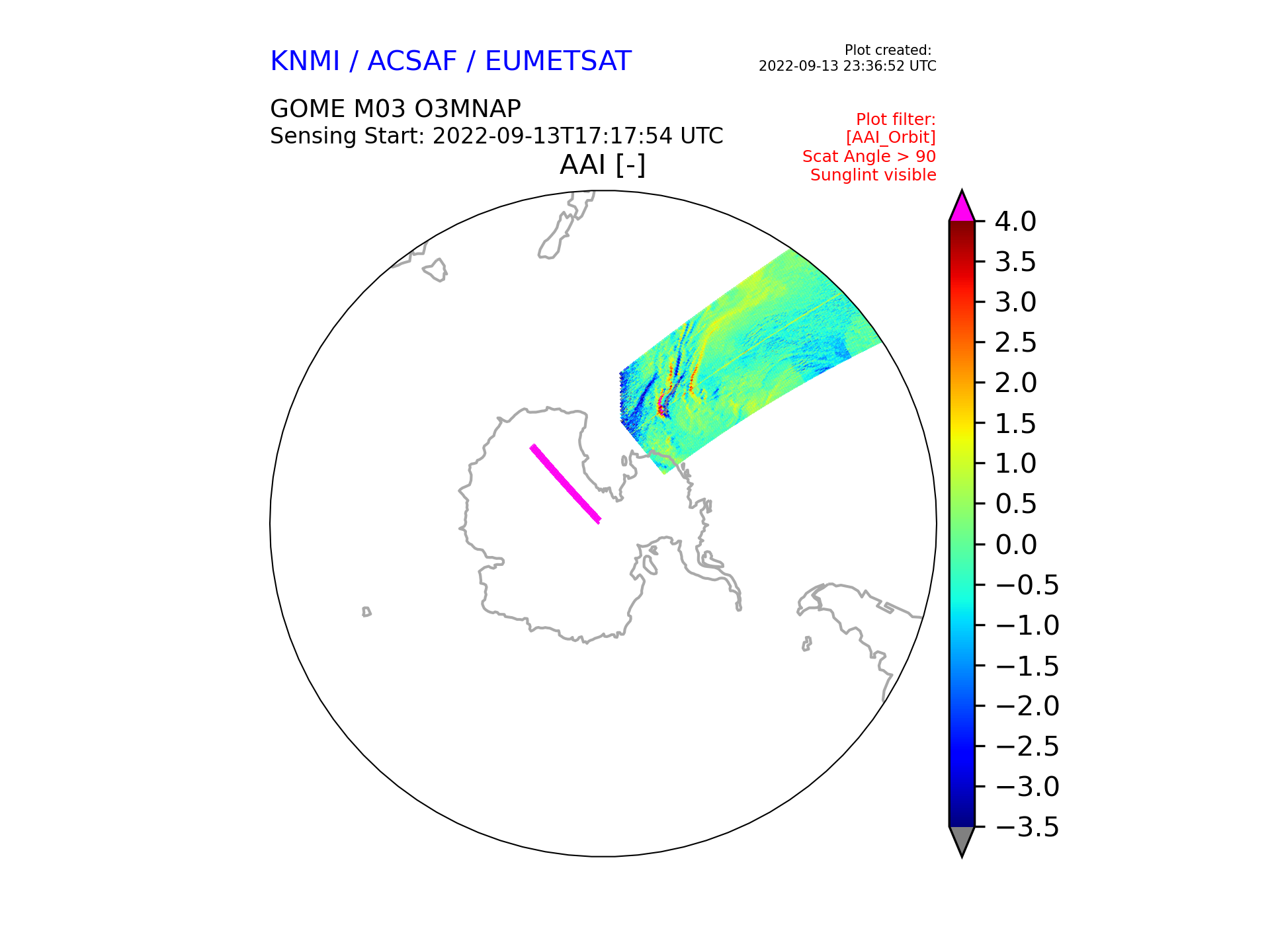 KNMI / ACSAF / EUMETSAT

Plot created:
2022-09-13 23:36:52 UTC

GOME M03 O3MNAP
Sensing Start: 2022-09-13T17:17:54 UTC

Plot filter:
[AAI_Orbit]
Scat Angle > 90
Sunglint visible

AAI [-]

4.0
3.5
3.0
2.5
2.0
1.5
1.0
0.5
0.0
−0.5
−1.0
−1.5
−2.0
−2.5
−3.0
−3.5